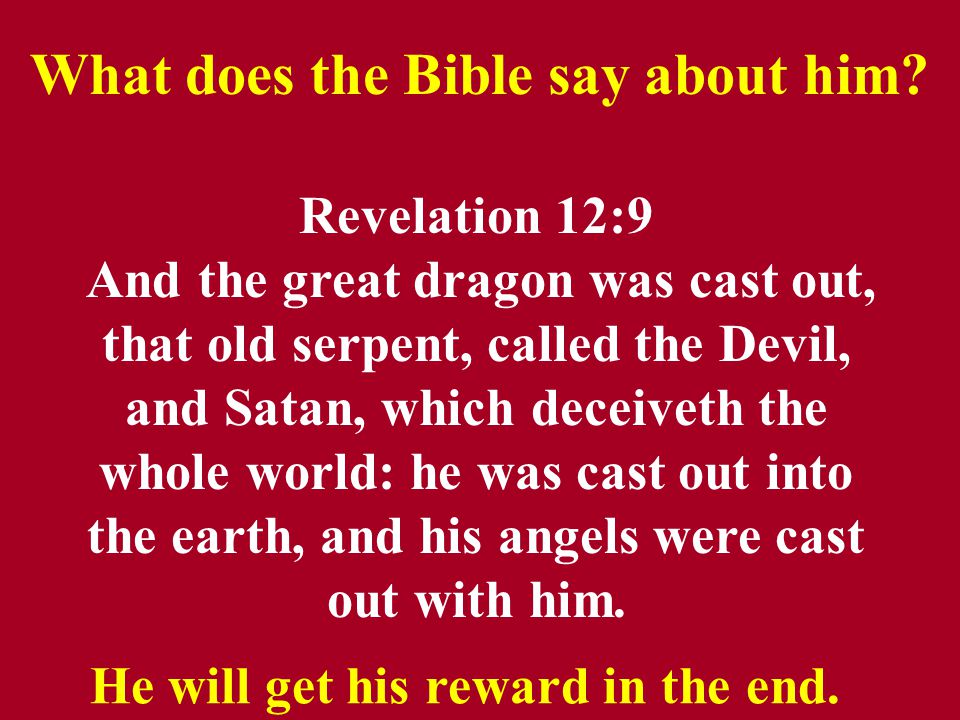 What does the Bible say about him?

Revelation 12:9
And the great dragon was cast out, that old serpent, called the Devil, and Satan, which deceiveth the whole world: he was cast out into the earth, and his angels were cast out with him.

He will get his reward in the end.